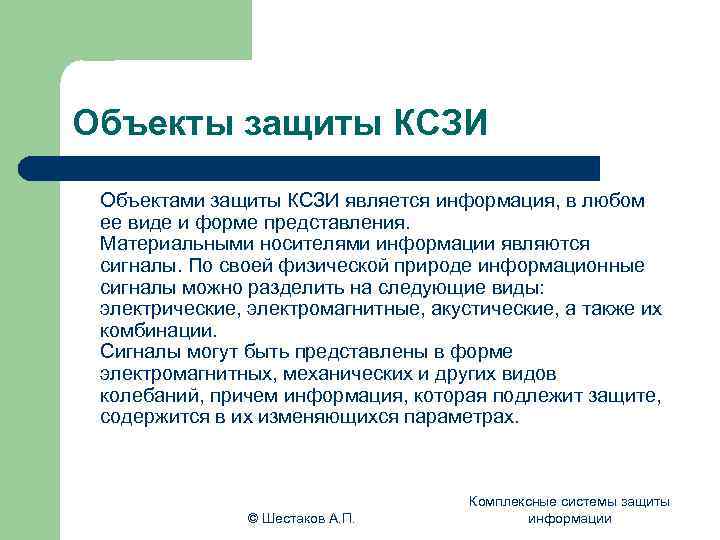 Объекты защиты КСЗИ

Объектами защиты КСЗИ является информация, в любом ее виде и форме представления.
Материальными носителями информации являются сигналы. По своей физической природе информационные сигналы можно разделить на следующие виды: электрические, электромагнитные, акустические, а также их комбинации.
Сигналы могут быть представлены в форме электромагнитных, механических и других видов колебаний, причем информация, которая подлежит защите, содержится в их изменяющихся параметрах.

© Шестаков А.П.

Комплексные системы защиты информации